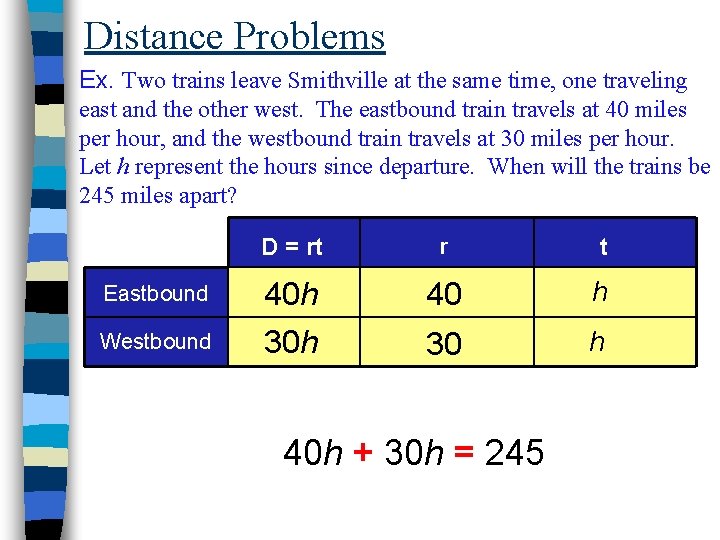 Distance Problems

Ex. Two trains leave Smithville at the same time, one traveling east and the other west. The eastbound train travels at 40 miles per hour, and the westbound train travels at 30 miles per hour. Let $h$ represent the hours since departure. When will the trains be 245 miles apart?

| | D = rt | r | t |
|---|---|---|---|
| Eastbound | $40h$ | 40 | $h$ |
| Westbound | $30h$ | 30 | $h$ |

$40h + 30h = 245$